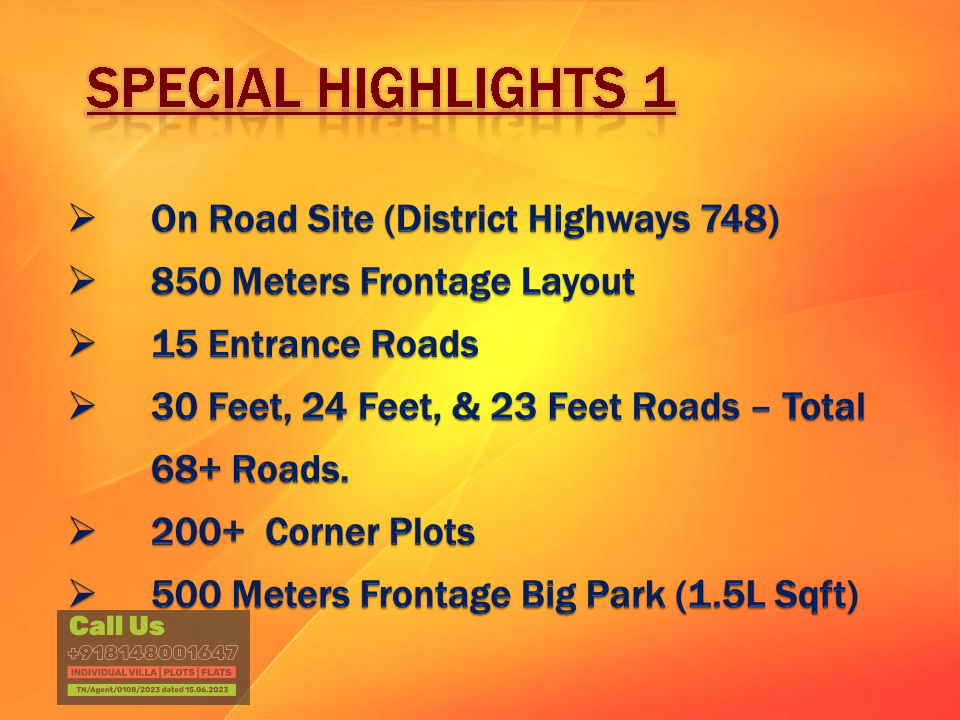 SPECIAL HIGHLIGHTS 1

➢ On Road Site (District Highways 748)

➢ 850 Meters Frontage Layout

➢ 15 Entrance Roads

➢ 30 Feet, 24 Feet, & 23 Feet Roads – Total 68+ Roads.

➢ 200+ Corner Plots

➢ 500 Meters Frontage Big Park (1.5L Sqft)

Call Us
+918148001647
INDIVIDUAL VILLA | PLOTS | FLATS
TN/Agent/0108/2023 dated 15.06.2023